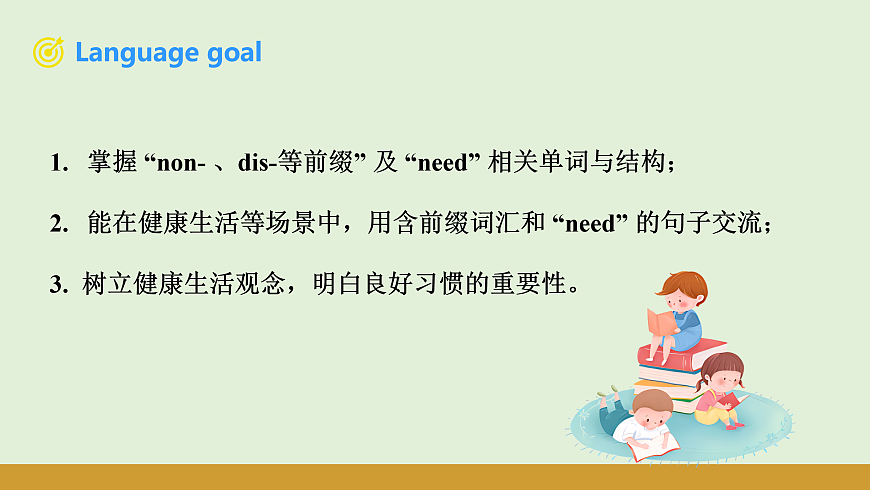 Language goal

1. 掌握 “non- 、dis-等前缀” 及 “need” 相关单词与结构；

2. 能在健康生活等场景中，用含前缀词汇和 “need” 的句子交流；

3. 树立健康生活观念，明白良好习惯的重要性。